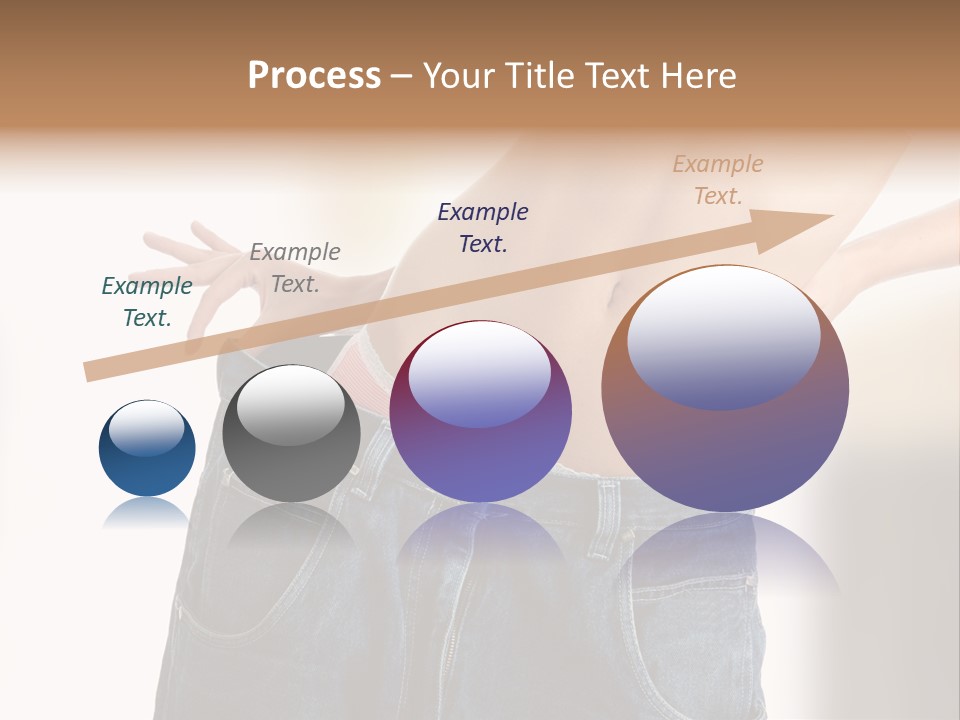 Process – Your Title Text Here

Example Text.

Example Text.

Example Text.

Example Text.